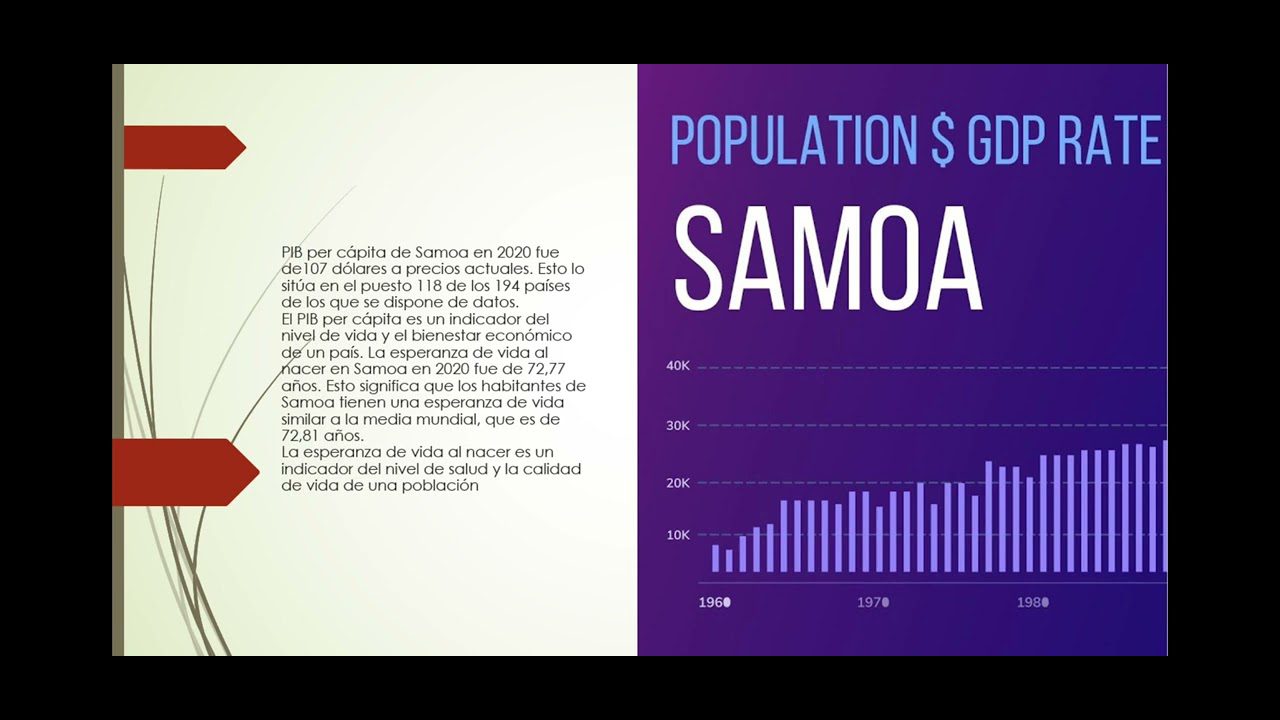 PIB per cápita de Samoa en 2020 fue de107 dólares a precios actuales. Esto lo sitúa en el puesto 118 de los 194 países de los que se dispone de datos.
El PIB per cápita es un indicador del nivel de vida y el bienestar económico de un país. La esperanza de vida al nacer en Samoa en 2020 fue de 72,77 años. Esto significa que los habitantes de Samoa tienen una esperanza de vida similar a la media mundial, que es de 72,81 años.
La esperanza de vida al nacer es un indicador del nivel de salud y la calidad de vida de una población

POPULATION $ GDP RATE

SAMOA

40K
30K
20K
10K
1960
1970
1980